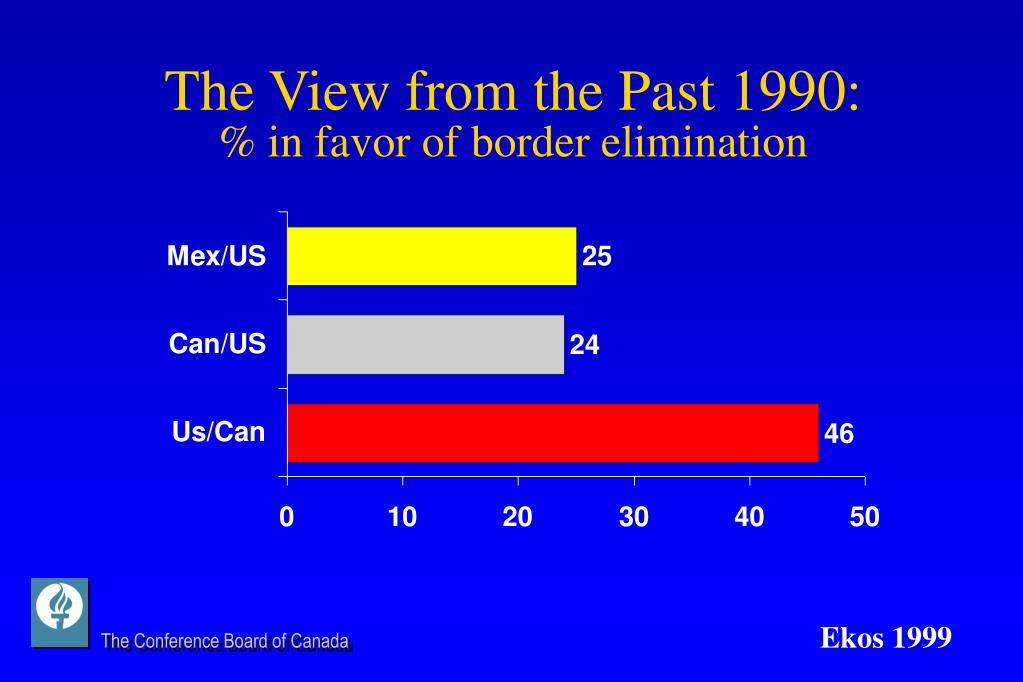 The View from the Past 1990:
% in favor of border elimination

Mex/US 25
Can/US 24
Us/Can 46

0 10 20 30 40 50

The Conference Board of Canada

Ekos 1999